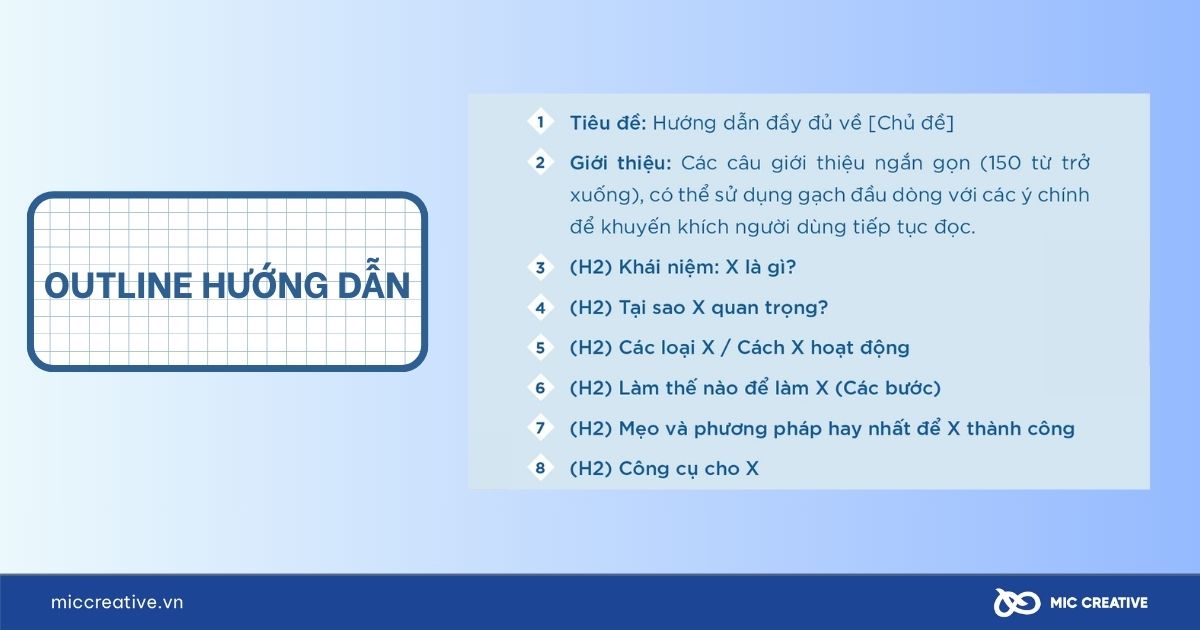 OUTLINE HƯỚNG DẪN

1 Tiêu đề: Hướng dẫn đầy đủ về [Chủ đề]

2 Giới thiệu: Các câu giới thiệu ngắn gọn (150 từ trở xuống), có thể sử dụng gạch đầu dòng với các ý chính để khuyến khích người dùng tiếp tục đọc.

3 (H2) Khái niệm: X là gì?

4 (H2) Tại sao X quan trọng?

5 (H2) Các loại X / Cách X hoạt động

6 (H2) Làm thế nào để làm X (Các bước)

7 (H2) Mẹo và phương pháp hay nhất để X thành công

8 (H2) Công cụ cho X

miccreative.vn

MIC CREATIVE